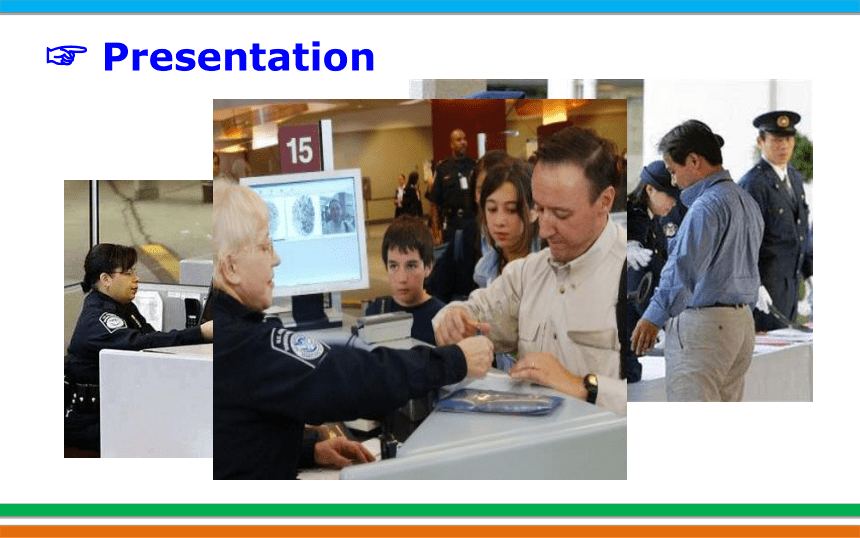 ☞ Presentation

15